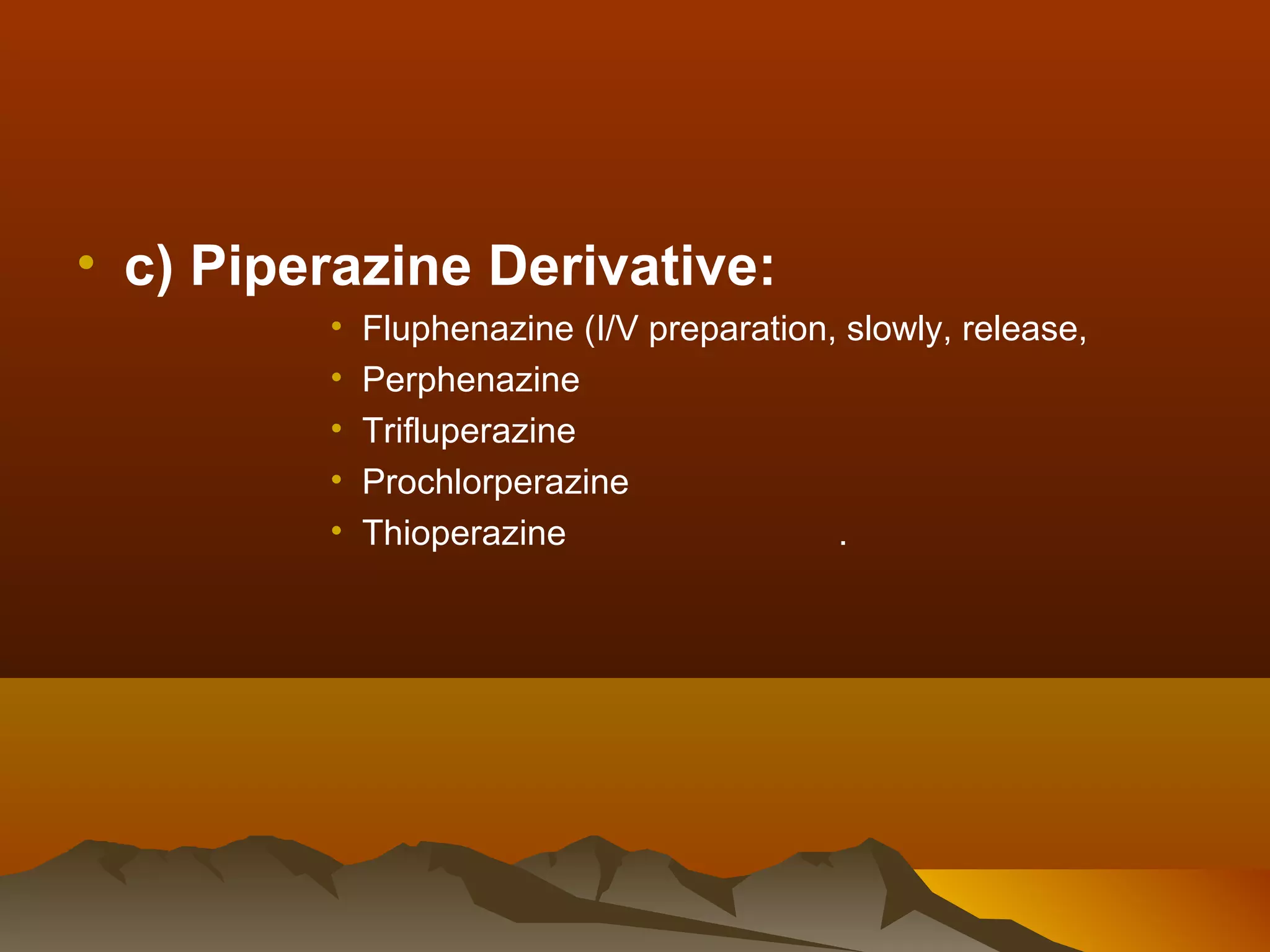 • c) Piperazine Derivative:

• Fluphenazine (I/V preparation, slowly, release,
• Perphenazine
• Trifluperazine
• Prochlorperazine
• Thioperazine .